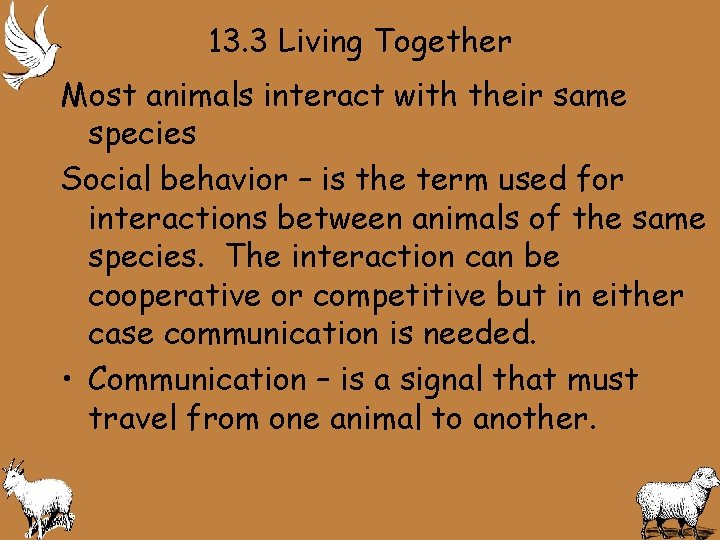 13.3 Living Together

Most animals interact with their same species

Social behavior – is the term used for interactions between animals of the same species. The interaction can be cooperative or competitive but in either case communication is needed.

• Communication – is a signal that must travel from one animal to another.